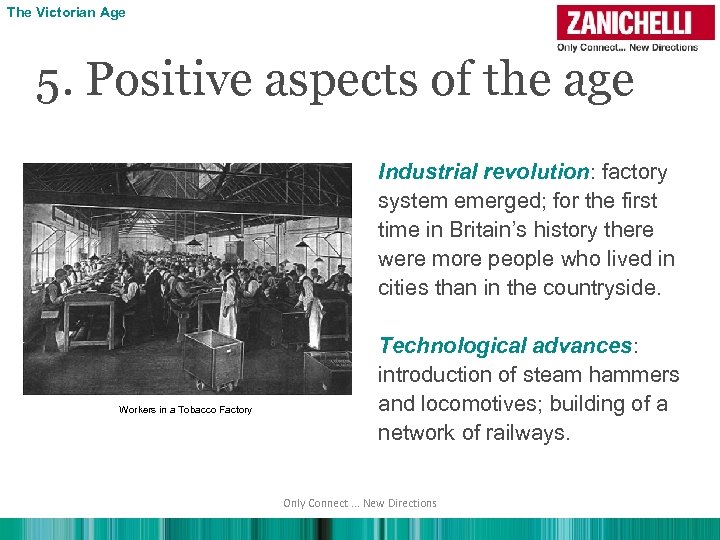 The Victorian Age

ZANICHELLI
Only Connect... New Directions

5. Positive aspects of the age

Workers in a Tobacco Factory

Industrial revolution: factory system emerged; for the first time in Britain's history there were more people who lived in cities than in the countryside.

Technological advances: introduction of steam hammers and locomotives; building of a network of railways.

Only Connect ... New Directions